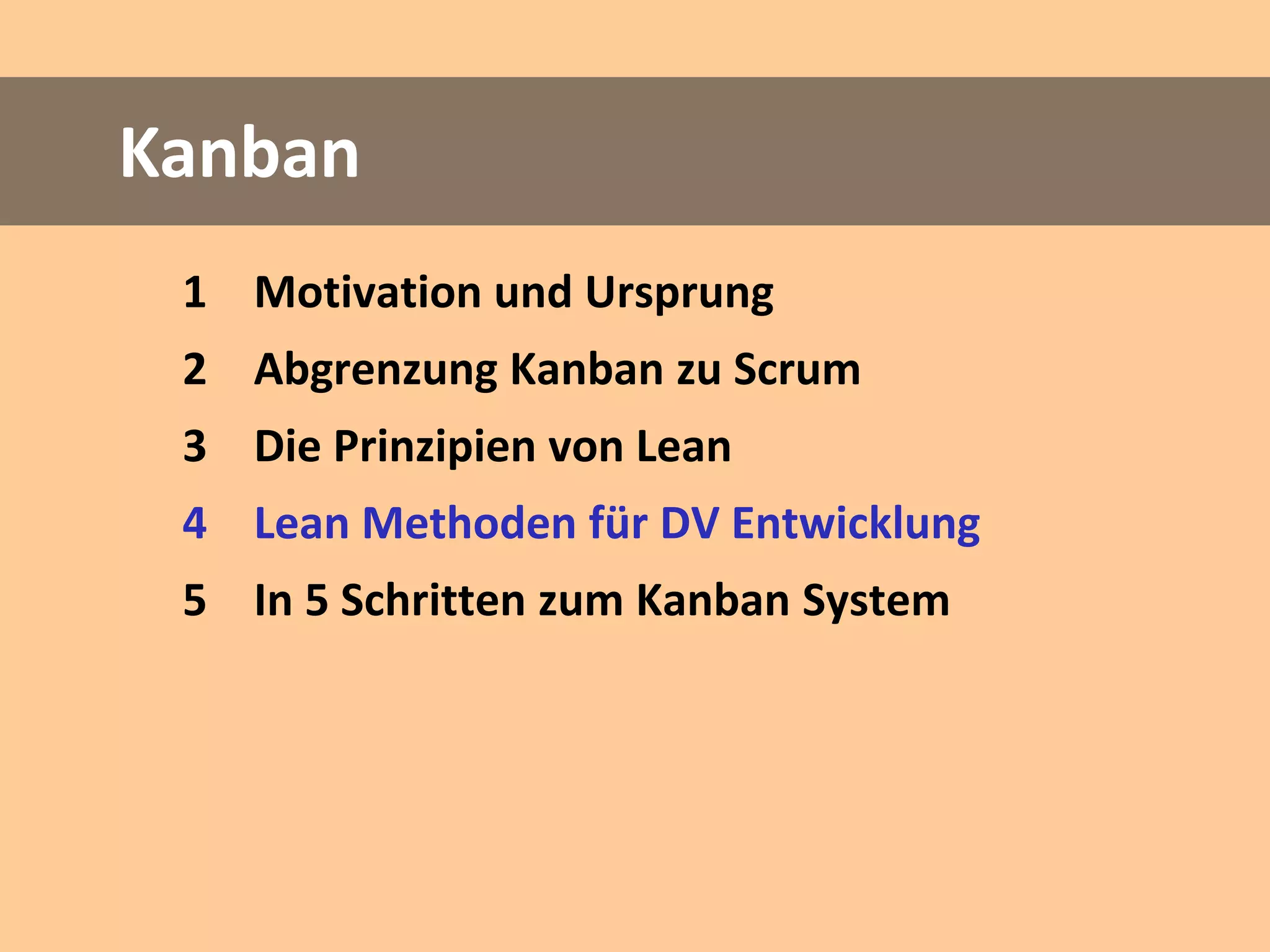 Kanban

1 Motivation und Ursprung

2 Abgrenzung Kanban zu Scrum

3 Die Prinzipien von Lean

4 Lean Methoden für DV Entwicklung

5 In 5 Schritten zum Kanban System